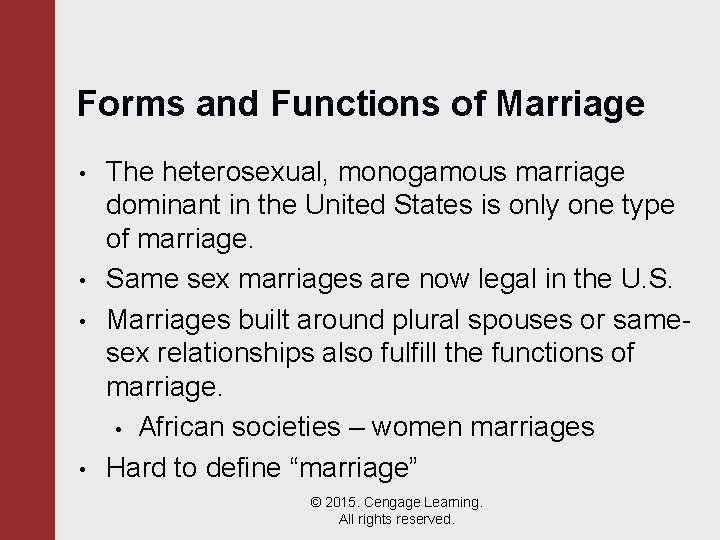 Forms and Functions of Marriage

• The heterosexual, monogamous marriage dominant in the United States is only one type of marriage.
• Same sex marriages are now legal in the U.S.
• Marriages built around plural spouses or same-sex relationships also fulfill the functions of marriage.
  • African societies – women marriages
• Hard to define “marriage”

© 2015. Cengage Learning. All rights reserved.